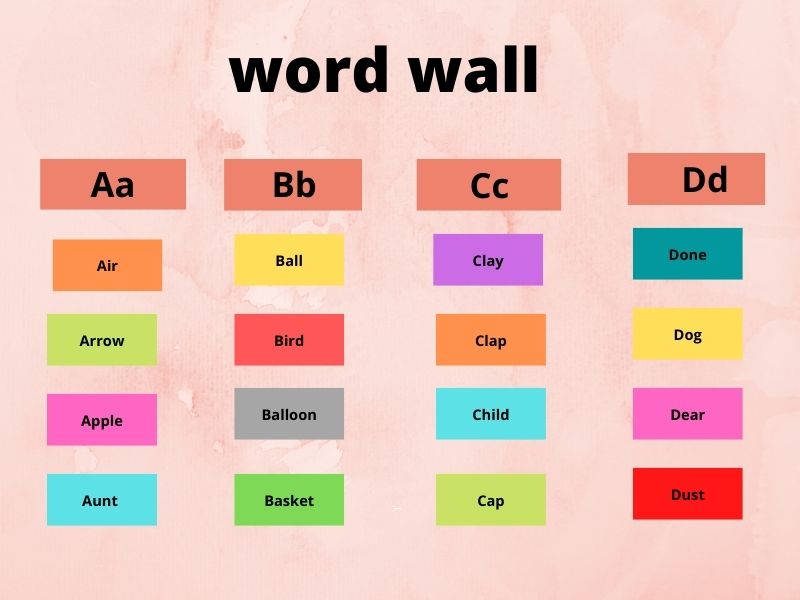 word wall

Aa

Air

Arrow

Apple

Aunt

Bb

Ball

Bird

Balloon

Basket

Cc

Clay

Clap

Child

Cap

Dd

Done

Dog

Dear

Dust